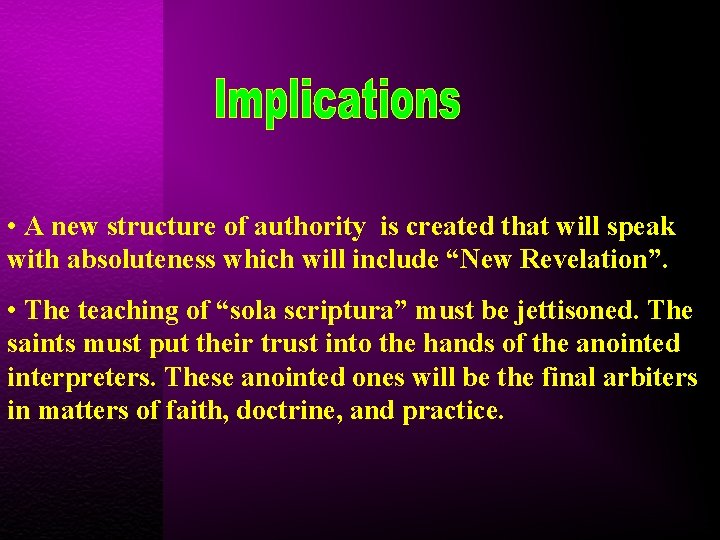 Implications

• A new structure of authority is created that will speak with absoluteness which will include “New Revelation”.

• The teaching of “sola scriptura” must be jettisoned. The saints must put their trust into the hands of the anointed interpreters. These anointed ones will be the final arbiters in matters of faith, doctrine, and practice.